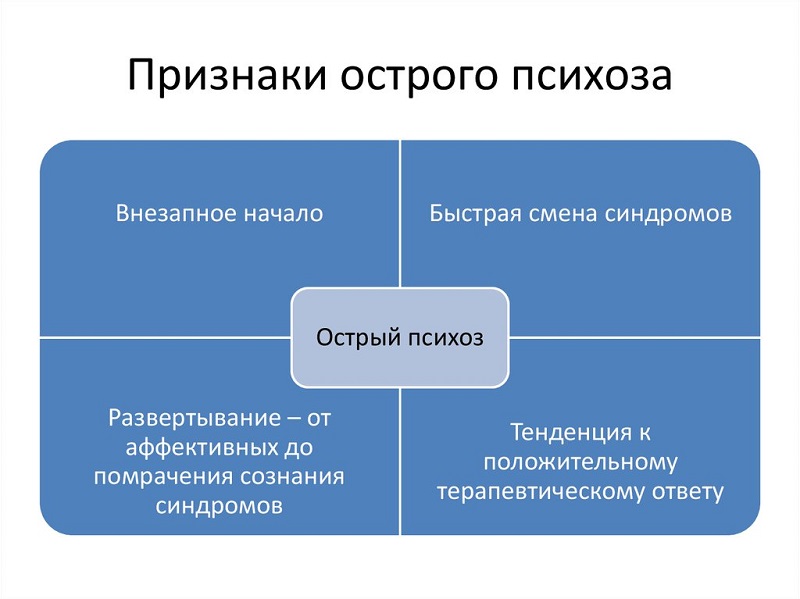 Признаки острого психоза

Внезапное начало

Быстрая смена синдромов

Острый психоз

Развертывание – от аффективных до помрачения сознания синдромов

Тенденция к положительному терапевтическому ответу